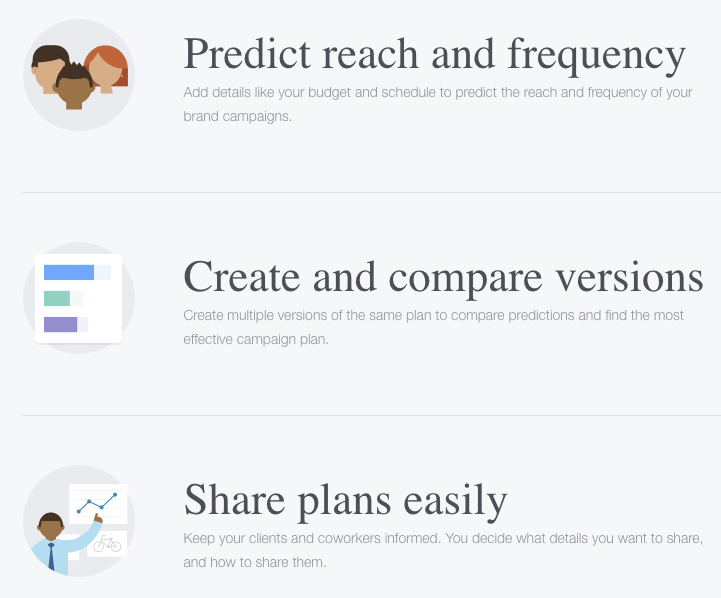 Predict reach and frequency

Add details like your budget and schedule to predict the reach and frequency of your brand campaigns.

Create and compare versions

Create multiple versions of the same plan to compare predictions and find the most effective campaign plan.

Share plans easily

Keep your clients and coworkers informed. You decide what details you want to share, and how to share them.